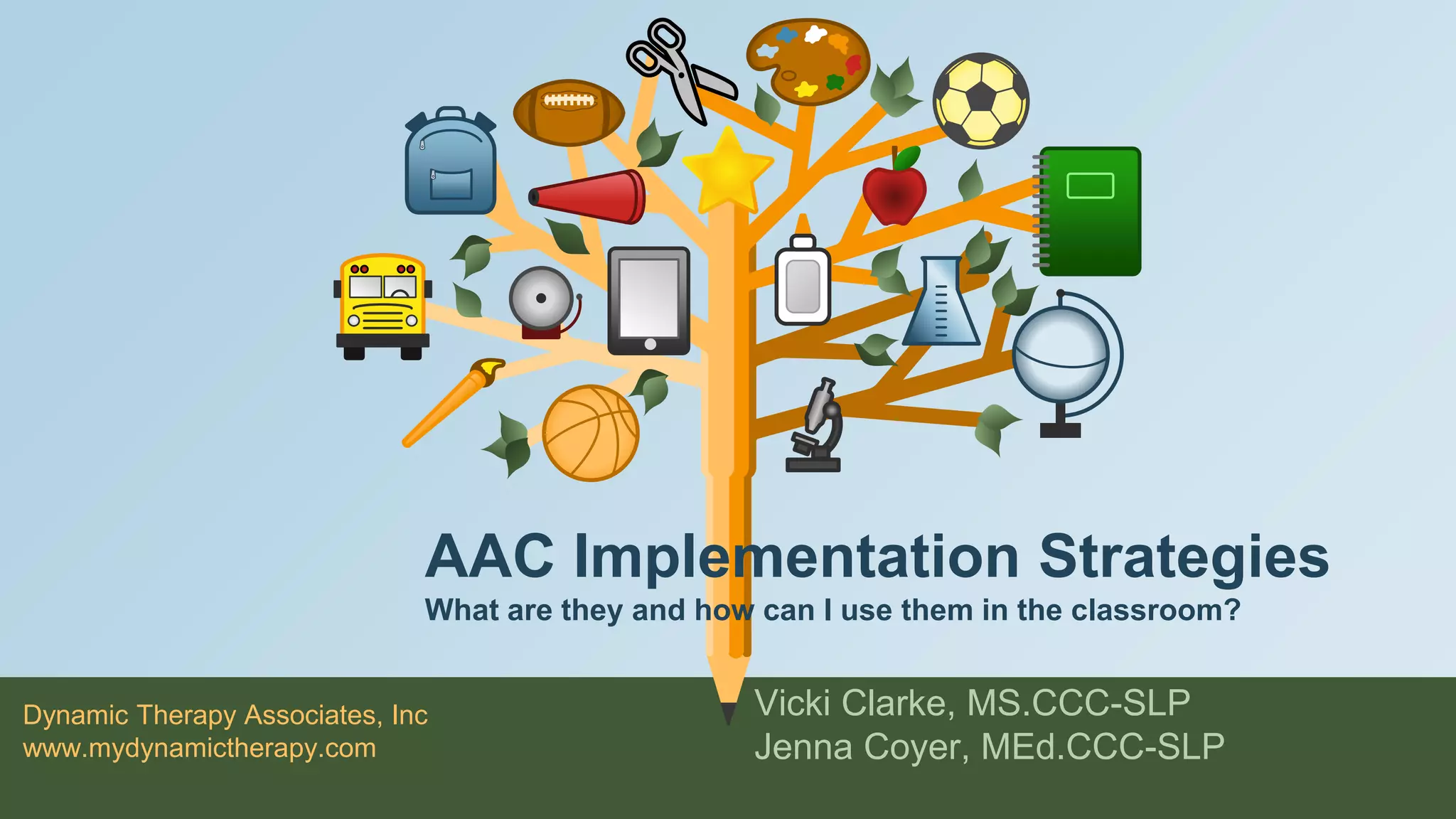 AAC Implementation Strategies

What are they and how can I use them in the classroom?

Dynamic Therapy Associates, Inc
www.mydynamictherapy.com

Vicki Clarke, MS.CCC-SLP
Jenna Coyer, MEd.CCC-SLP